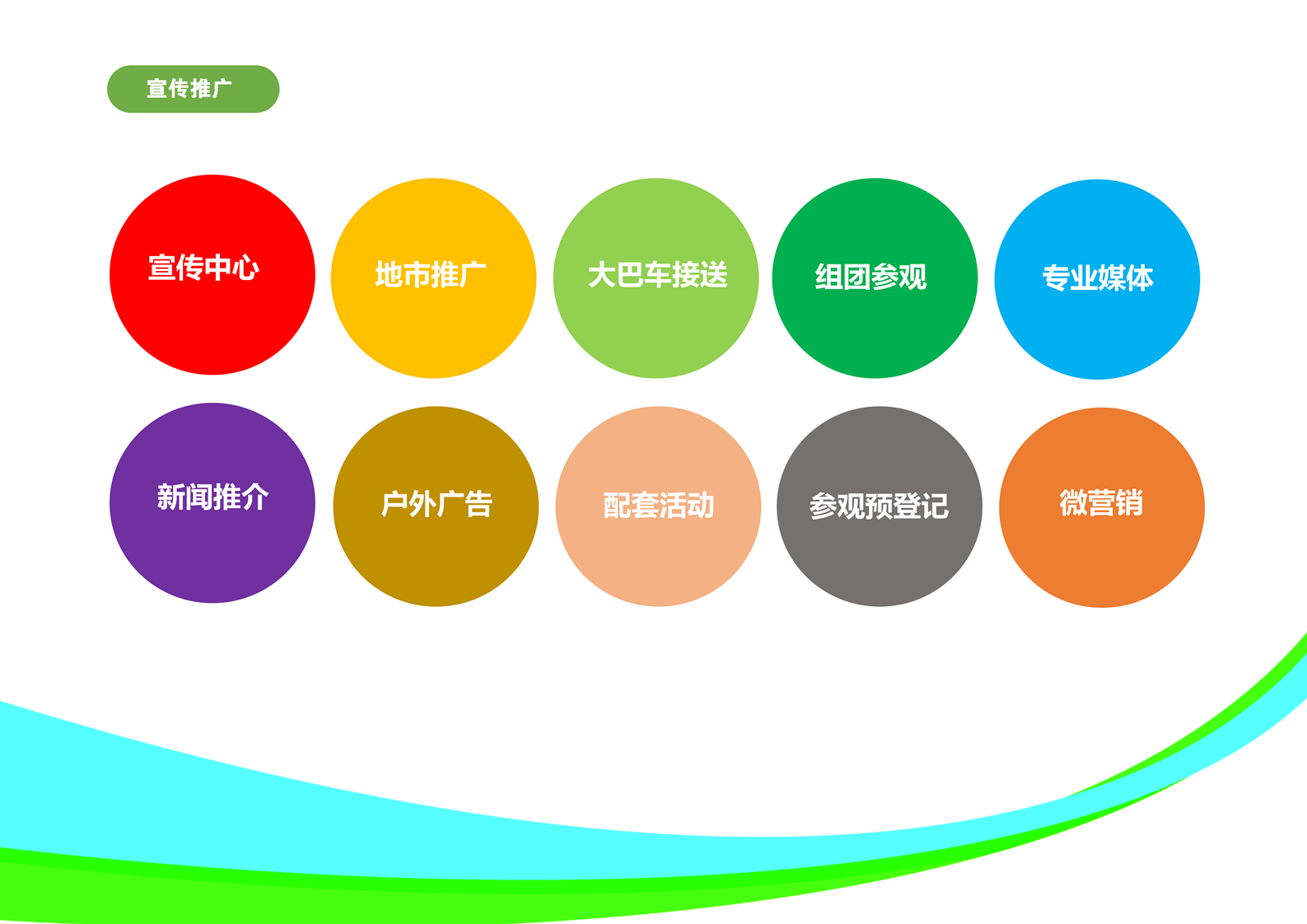 宣传推广

宣传中心

地市推广

大巴车接送

组团参观

专业媒体

新闻推介

户外广告

配套活动

参观预登记

微营销